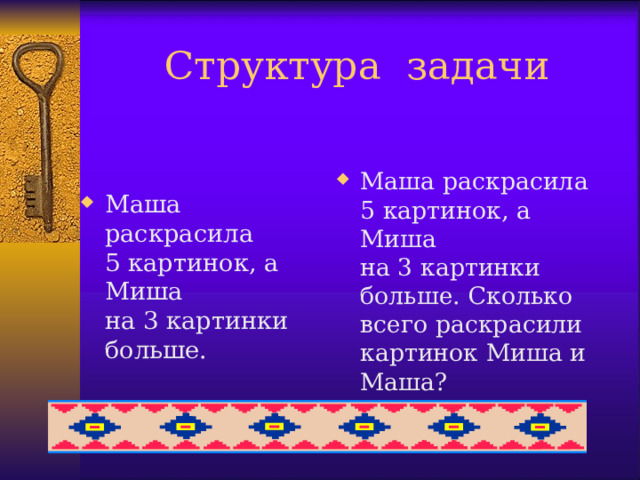 Структура задачи

Маша раскрасила 5 картинок, а Миша на 3 картинки больше.

Маша раскрасила 5 картинок, а Миша на 3 картинки больше. Сколько всего раскрасили картинок Миша и Маша?